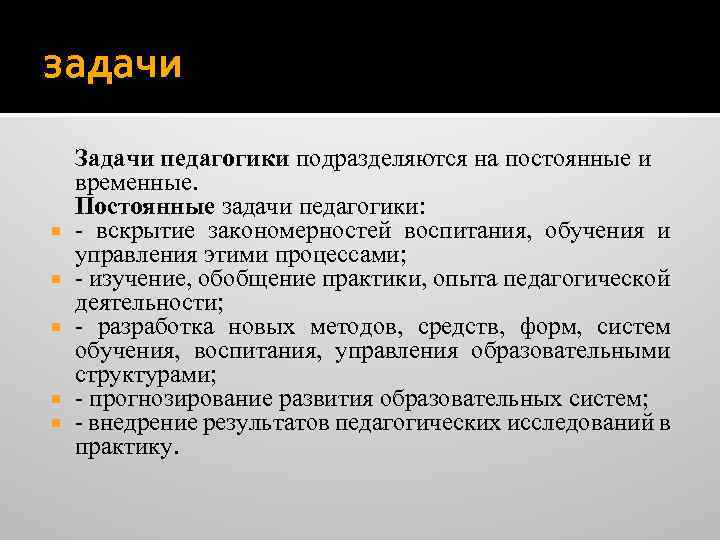 задачи

Задачи педагогики подразделяются на постоянные и временные.

Постоянные задачи педагогики:

- вскрытие закономерностей воспитания, обучения и управления этими процессами;
- изучение, обобщение практики, опыта педагогической деятельности;
- разработка новых методов, средств, форм, систем обучения, воспитания, управления образовательными структурами;
- прогнозирование развития образовательных систем;
- внедрение результатов педагогических исследований в практику.